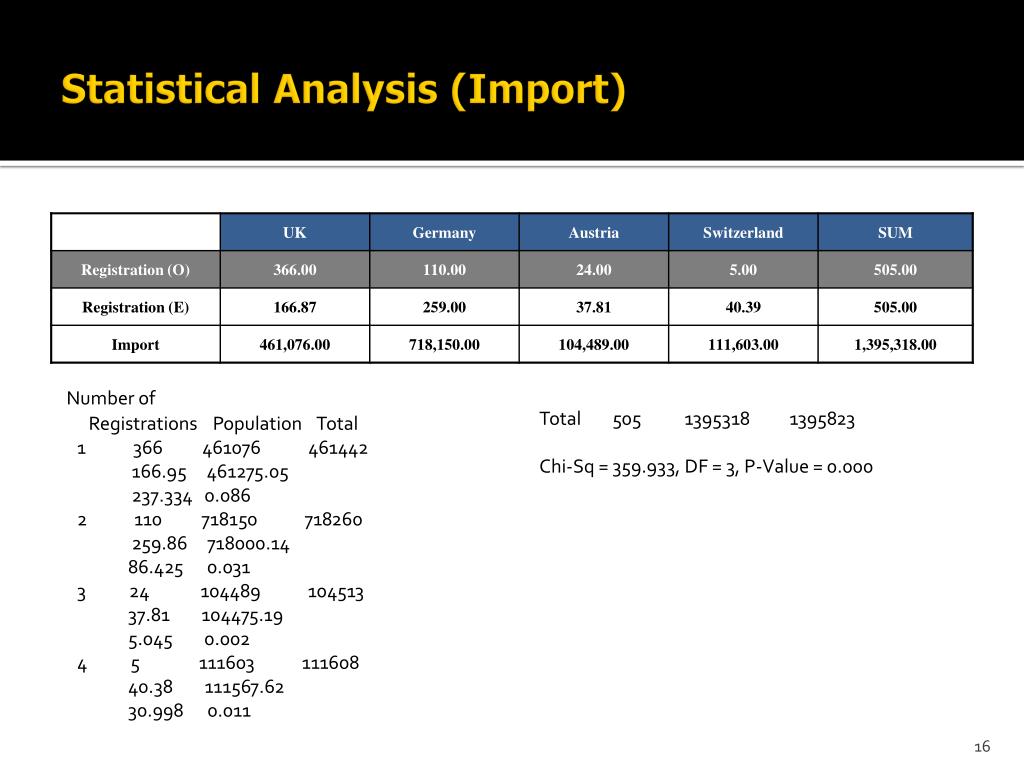 Statistical Analysis (Import)

| | UK | Germany | Austria | Switzerland | SUM |
|---|---|---|---|---|---|
| Registration (O) | 366.00 | 110.00 | 24.00 | 5.00 | 505.00 |
| Registration (E) | 166.87 | 259.00 | 37.81 | 40.39 | 505.00 |
| Import | 461,076.00 | 718,150.00 | 104,489.00 | 111,603.00 | 1,395,318.00 |

Number of
Registrations Population Total
1 366 461076 461442
166.95 461275.05
237.334 0.086
2 110 718150 718260
259.86 718000.14
86.425 0.031
3 24 104489 104513
37.81 104475.19
5.045 0.002
4 5 111603 111608
40.38 111567.62
30.998 0.011

Total 505 1395318 1395823

Chi-Sq = 359.933, DF = 3, P-Value = 0.000

16